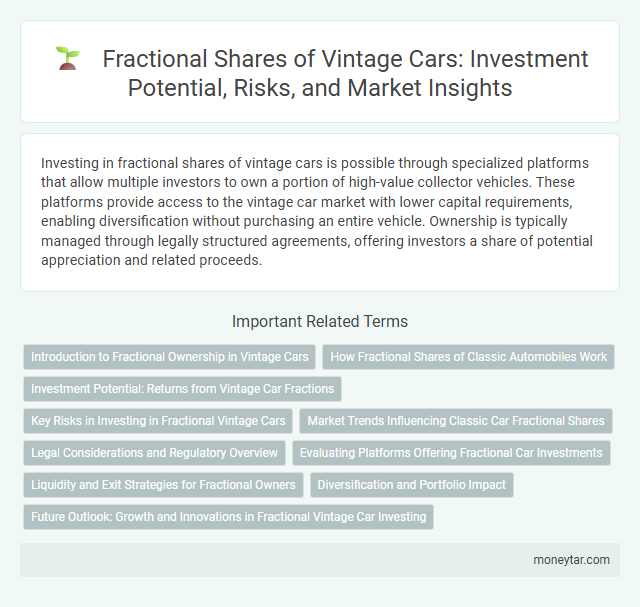 Fractional Shares of Vintage Cars: Investment Potential, Risks, and Market Insights

Investing in fractional shares of vintage cars is possible through specialized platforms that allow multiple investors to own a portion of high-value collector vehicles. These platforms provide access to the vintage car market with lower capital requirements, enabling diversification without purchasing an entire vehicle. Ownership is typically managed through legally structured agreements, offering investors a share of potential appreciation and related proceeds.

Important Related Terms

Introduction to Fractional Ownership in Vintage Cars

How Fractional Shares of Classic Automobiles Work

Investment Potential: Returns from Vintage Car Fractions

Key Risks in Investing in Fractional Vintage Cars

Market Trends Influencing Classic Car Fractional Shares

Legal Considerations and Regulatory Overview

Evaluating Platforms Offering Fractional Car Investments

Liquidity and Exit Strategies for Fractional Owners

Diversification and Portfolio Impact

Future Outlook: Growth and Innovations in Fractional Vintage Car Investing

moneytar.com